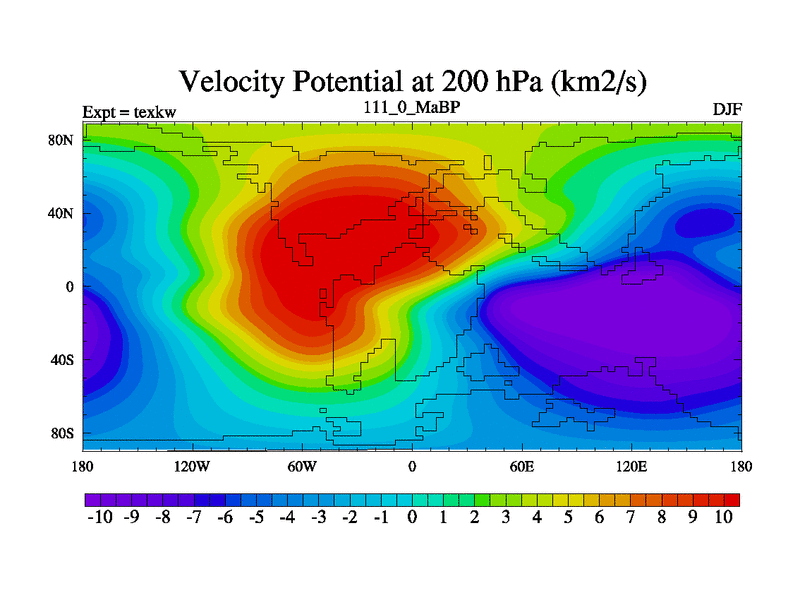 Velocity Potential at 200 hPa (km2/s)

Expt = texkw

111_0_MaBP

DJF

80N

40N

0

40S

80S

180

120W

60W

0

60E

120E

180

-10 -9 -8 -7 -6 -5 -4 -3 -2 -1 0 1 2 3 4 5 6 7 8 9 10